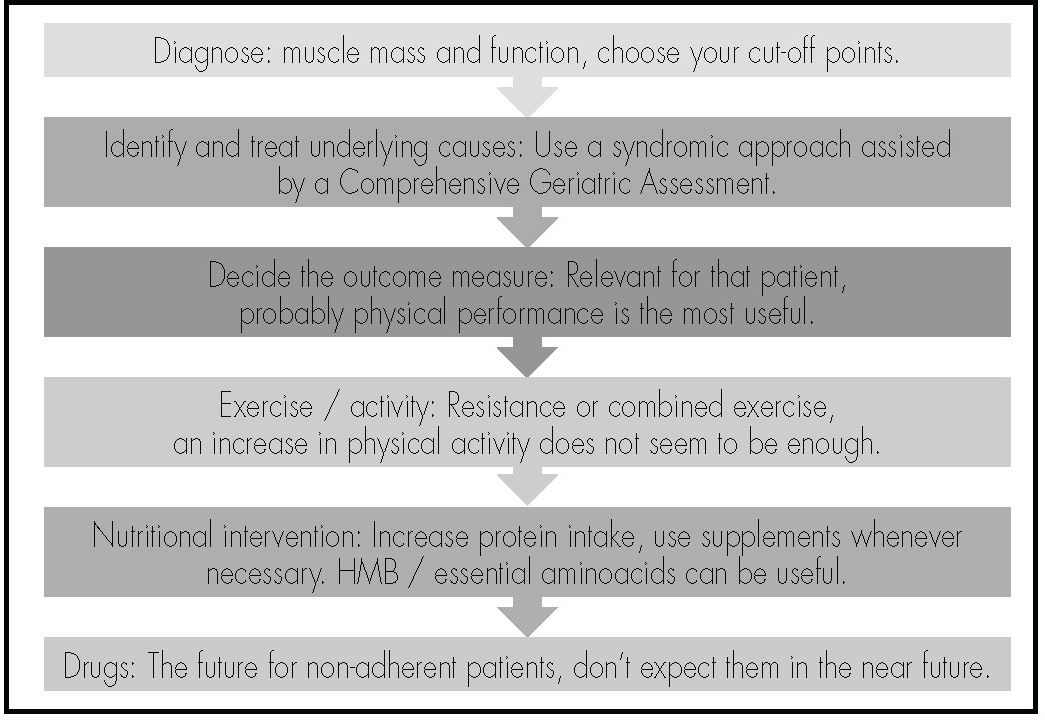 Diagnose: muscle mass and function, choose your cut-off points.

Identify and treat underlying causes: Use a syndromic approach assisted by a Comprehensive Geriatric Assessment.

Decide the outcome measure: Relevant for that patient, probably physical performance is the most useful.

Exercise / activity: Resistance or combined exercise, an increase in physical activity does not seem to be enough.

Nutritional intervention: Increase protein intake, use supplements whenever necessary. HMB / essential aminoacids can be useful.

Drugs: The future for non-adherent patients, don't expect them in the near future.